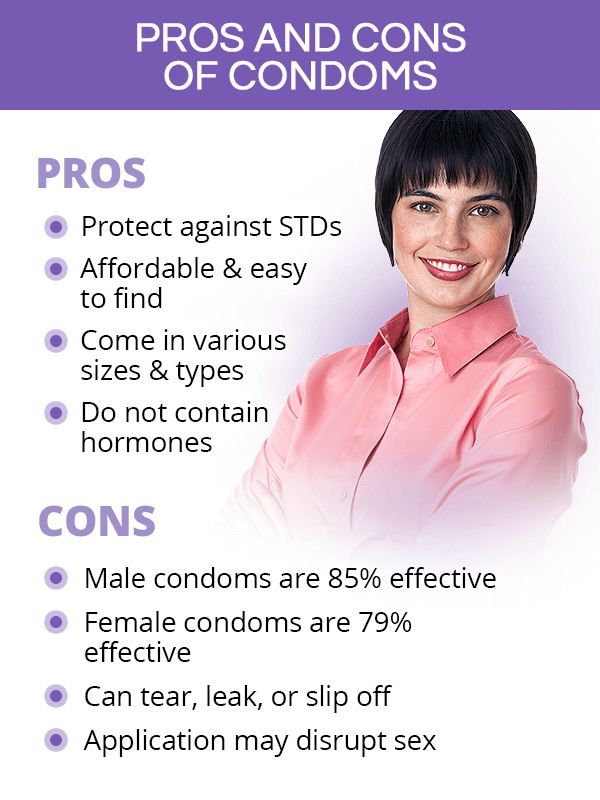 PROS AND CONS OF CONDOMS

PROS

Protect against STDs

Affordable & easy to find

Come in various sizes & types

Do not contain hormones

CONS

Male condoms are 85% effective

Female condoms are 79% effective

Can tear, leak, or slip off

Application may disrupt sex